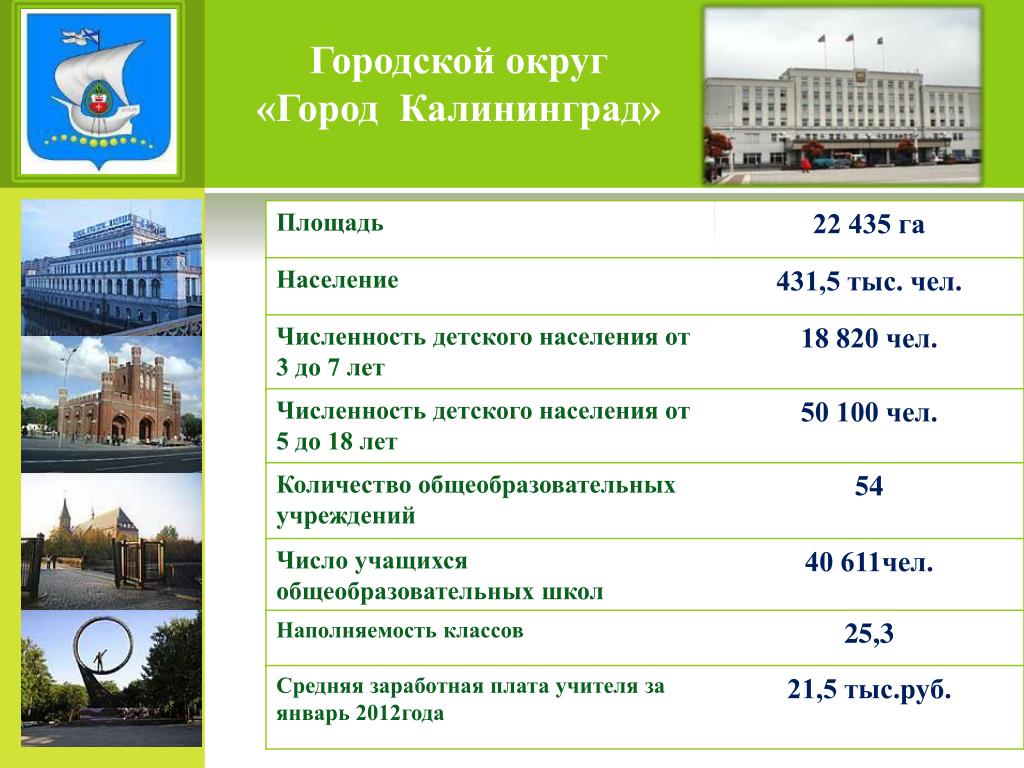 Городской округ
«Город Калининград»

| Площадь | 22 435 га |
|---|---|
| Население | 431,5 тыс. чел. |
| Численность детского населения от 3 до 7 лет | 18 820 чел. |
| Численность детского населения от 5 до 18 лет | 50 100 чел. |
| Количество общеобразовательных учреждений | 54 |
| Число учащихся общеобразовательных школ | 40 611чел. |
| Наполняемость классов | 25,3 |
| Средняя заработная плата учителя за январь 2012года | 21,5 тыс.руб. |